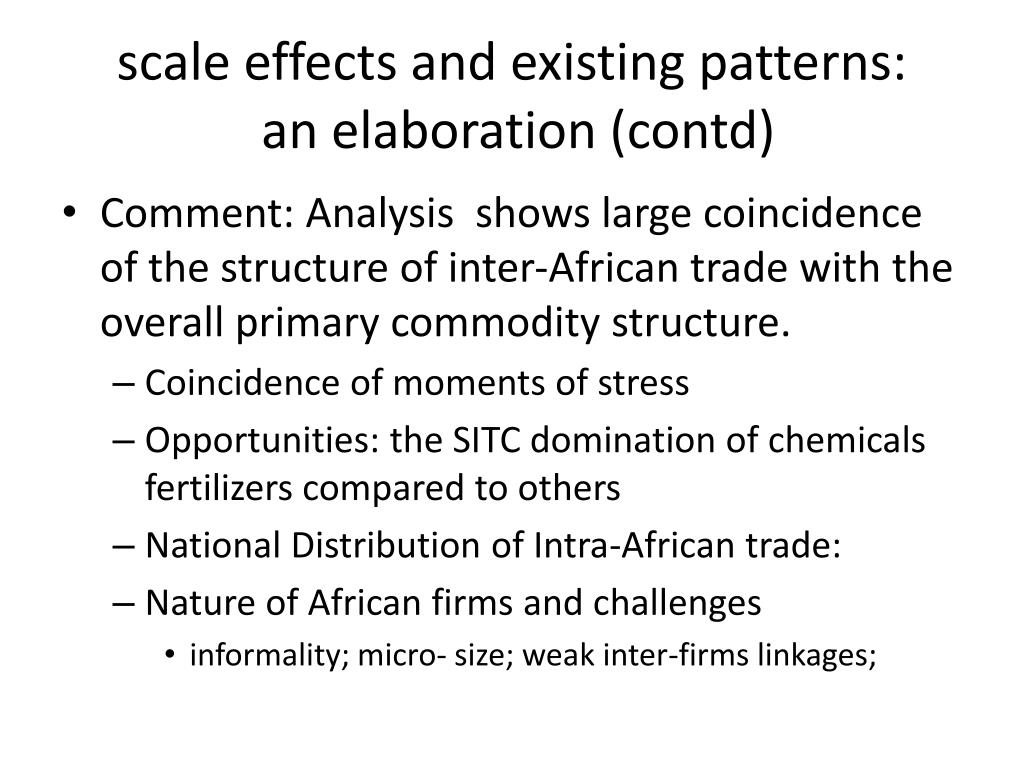 scale effects and existing patterns: an elaboration (contd)

• Comment: Analysis shows large coincidence of the structure of inter-African trade with the overall primary commodity structure.
– Coincidence of moments of stress
– Opportunities: the SITC domination of chemicals fertilizers compared to others
– National Distribution of Intra-African trade:
– Nature of African firms and challenges
• informality; micro- size; weak inter-firms linkages;